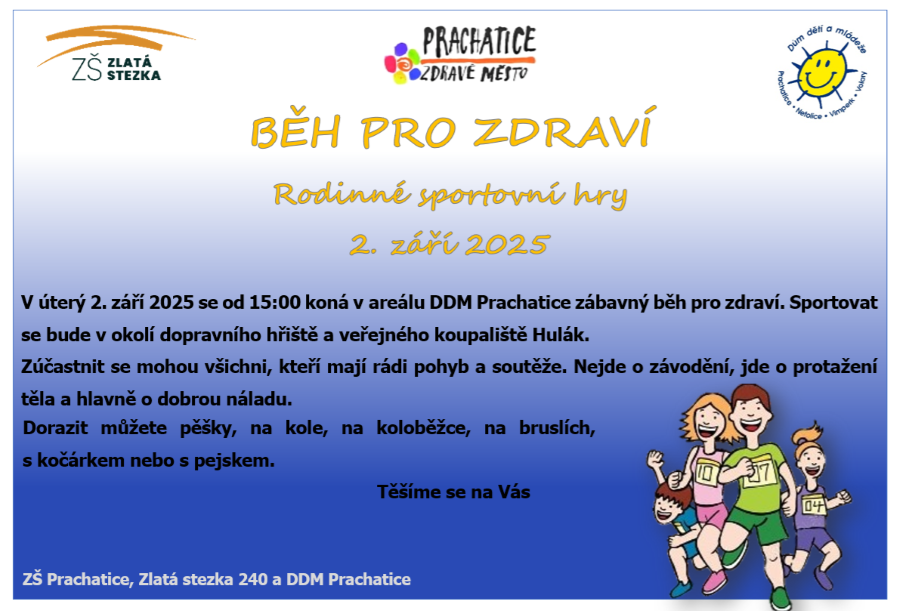 ZŠ ZLATÁ STEZKA

PRACHATICE
ZDRAVÉ MĚSTO

Dům dětí a mládeže
Prachatice • Netolice • Vimperk • Volary

BĚH PRO ZDRAVÍ

Rodinné sportovní hry

2. září 2025

V úterý 2. září 2025 se od 15:00 koná v areálu DDM Prachatice zábavný běh pro zdraví. Sportovat se bude v okolí dopravního hřiště a veřejného koupaliště Hulák.
Zúčastnit se mohou všichni, kteří mají rádi pohyb a soutěže. Nejde o závodění, jde o protažení těla a hlavně o dobrou náladu.
Dorazit můžete pěšky, na kole, na koloběžce, na bruslích, s kočárkem nebo s pejskem.

Těšíme se na Vás

10

07

04

ZŠ Prachatice, Zlatá stezka 240 a DDM Prachatice